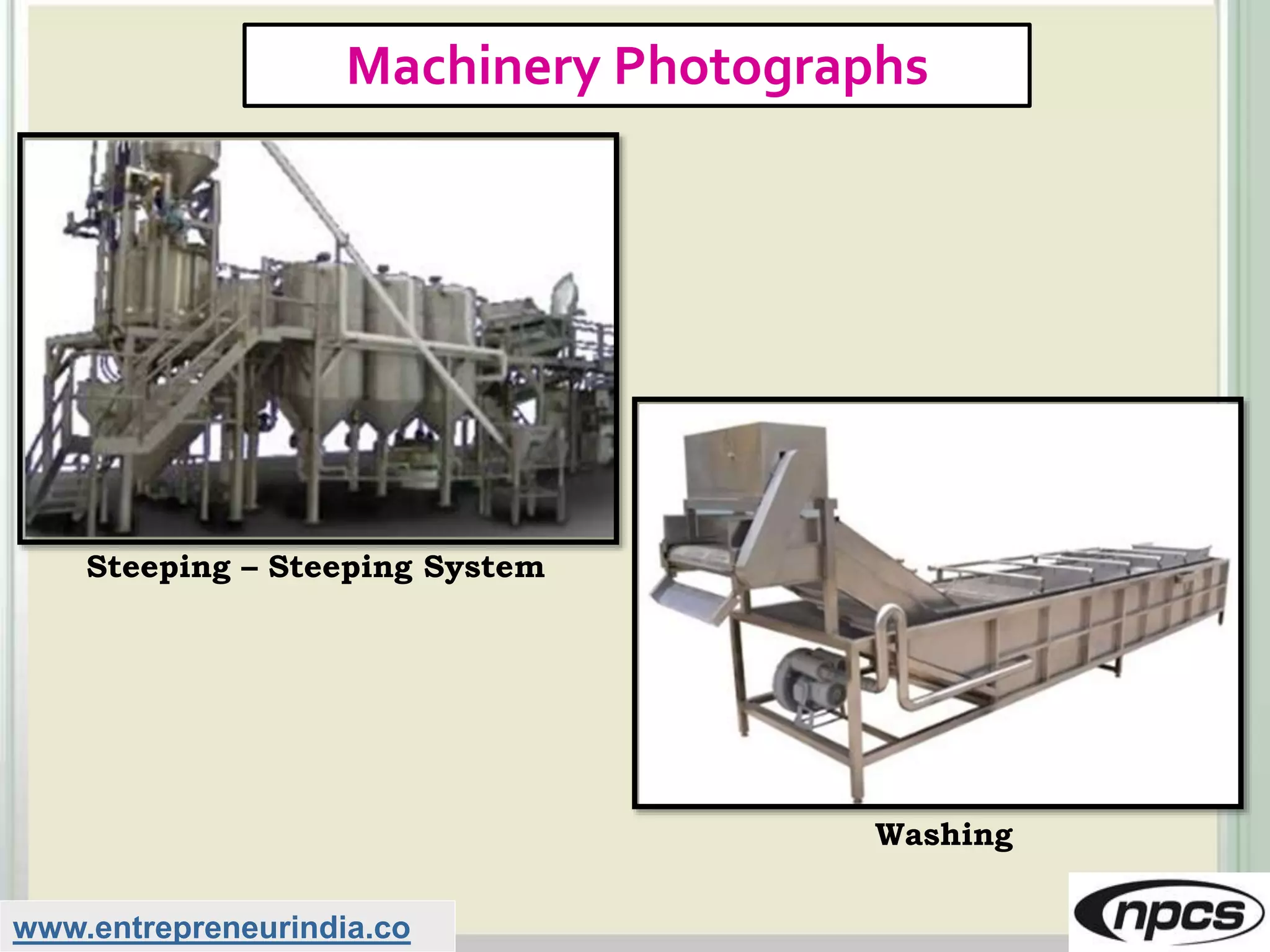 Machinery Photographs

Steeping – Steeping System

Washing

www.entrepreneurindia.co

npcs